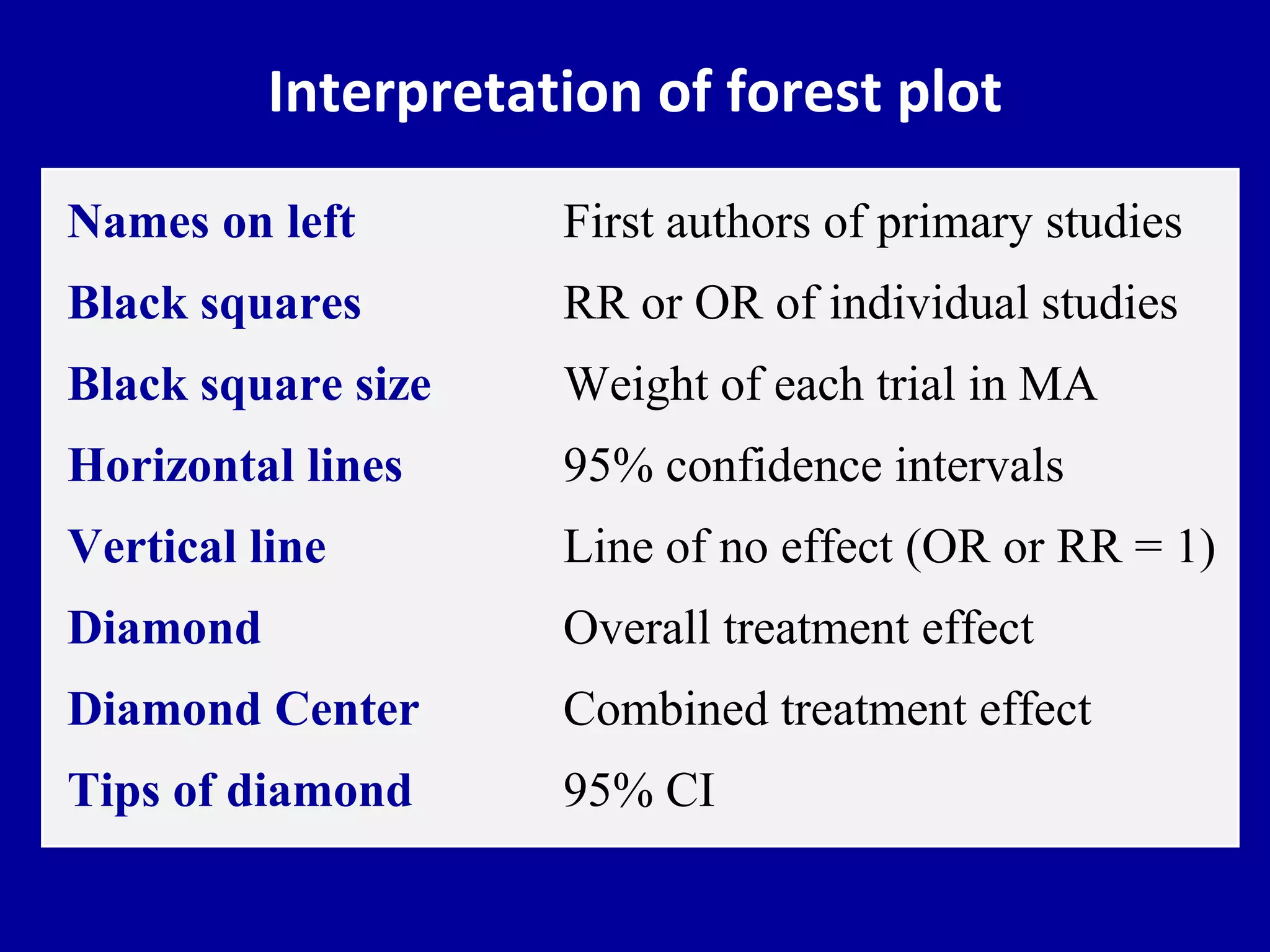 Interpretation of forest plot

| | |
|---|---|
| Names on left | First authors of primary studies |
| Black squares | RR or OR of individual studies |
| Black square size | Weight of each trial in MA |
| Horizontal lines | 95% confidence intervals |
| Vertical line | Line of no effect (OR or RR = 1) |
| Diamond | Overall treatment effect |
| Diamond Center | Combined treatment effect |
| Tips of diamond | 95% CI |